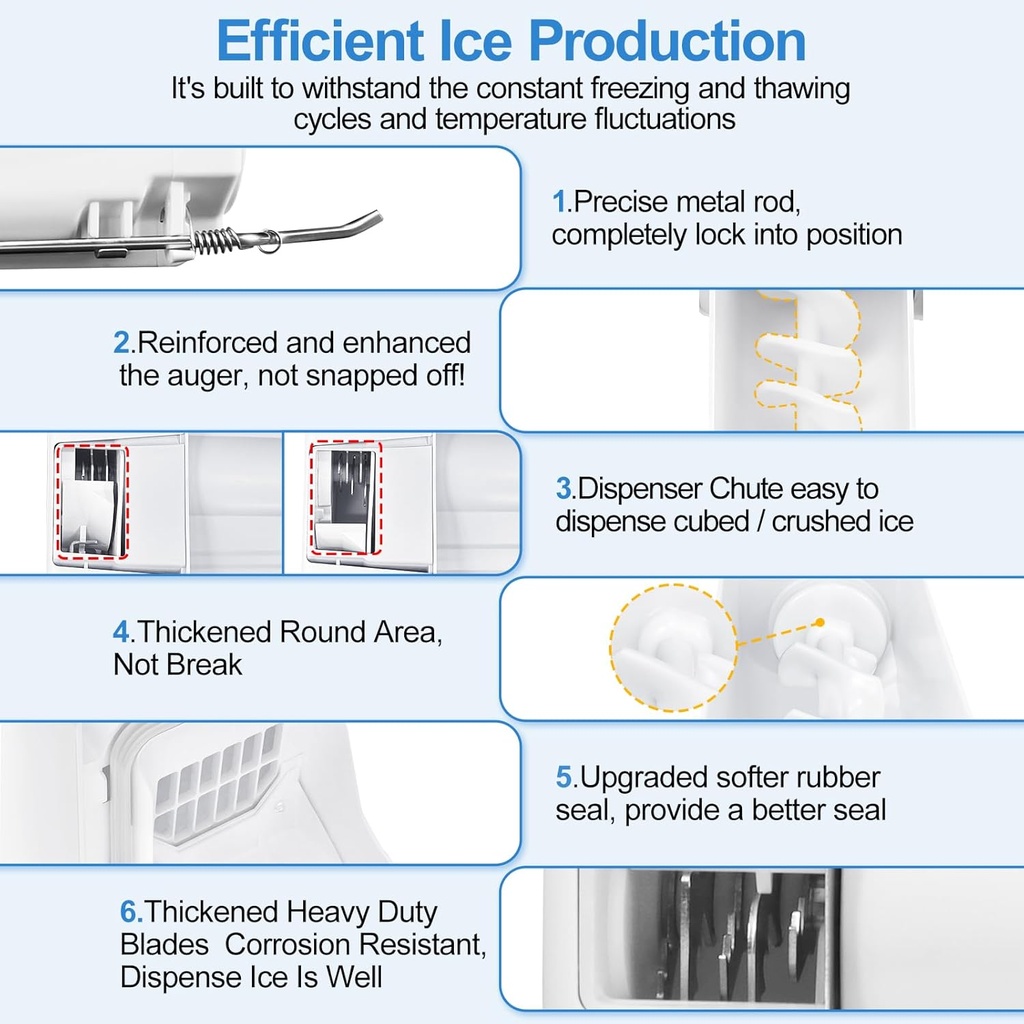 Efficient Ice Production
It's built to withstand the constant freezing and thawing cycles and temperature fluctuations

1.Precise metal rod, completely lock into position

2.Reinforced and enhanced the auger, not snapped off!

3.Dispenser Chute easy to dispense cubed / crushed ice

4.Thickened Round Area, Not Break

5.Upgraded softer rubber seal, provide a better seal

6.Thickened Heavy Duty Blades Corrosion Resistant, Dispense Ice Is Well